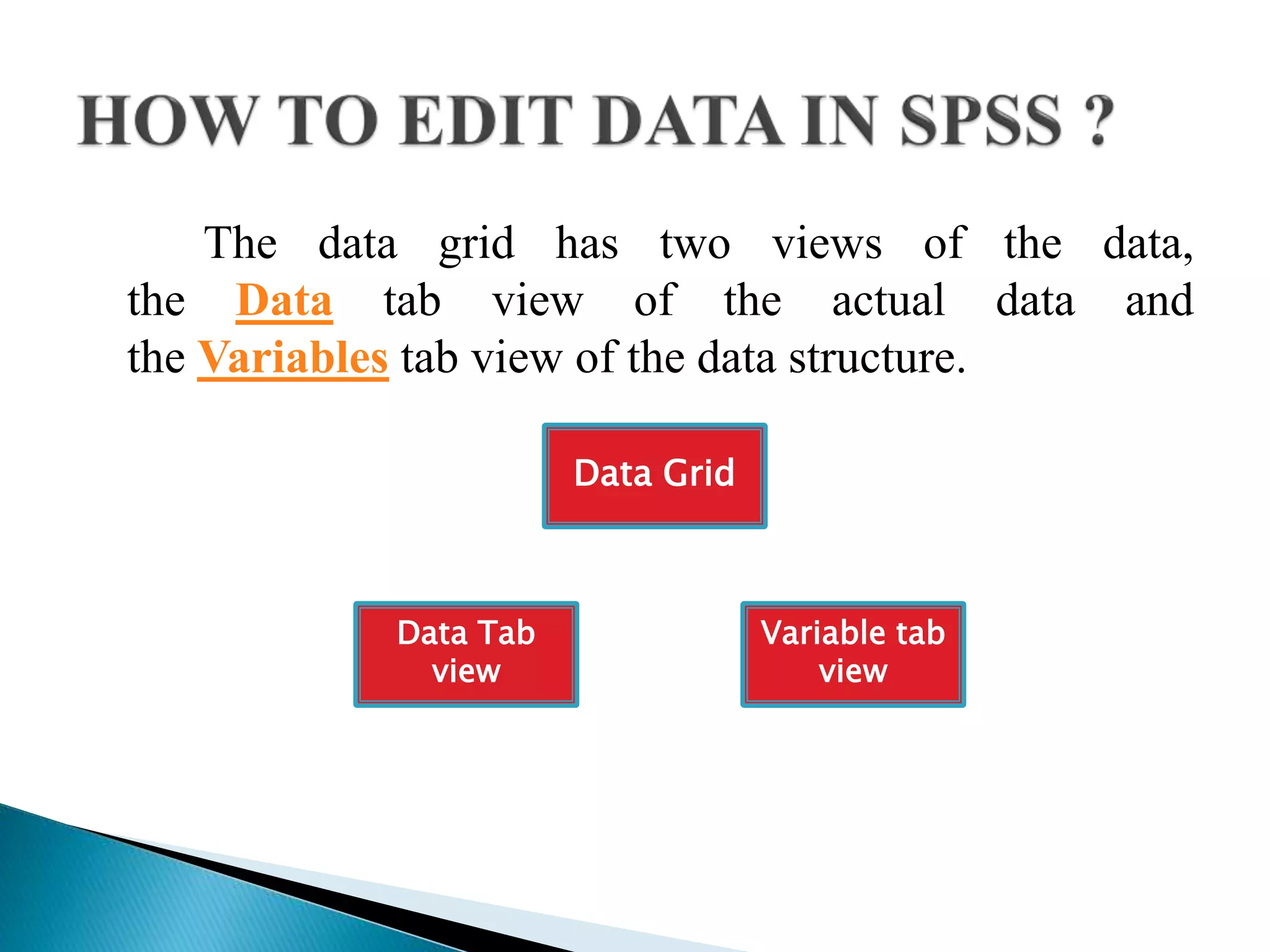 HOW TO EDIT DATA IN SPSS ?

The data grid has two views of the data, the Data tab view of the actual data and the Variables tab view of the data structure.

Data Grid

Data Tab view

Variable tab view